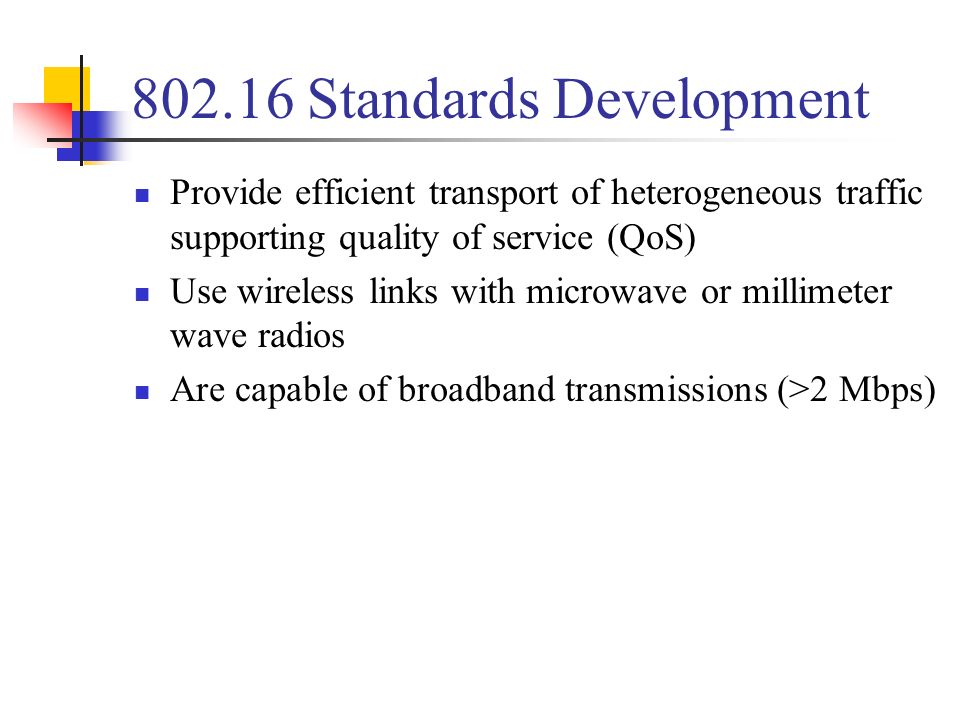 802.16 Standards Development

- Provide efficient transport of heterogeneous traffic supporting quality of service (QoS)
- Use wireless links with microwave or millimeter wave radios
- Are capable of broadband transmissions (>2 Mbps)